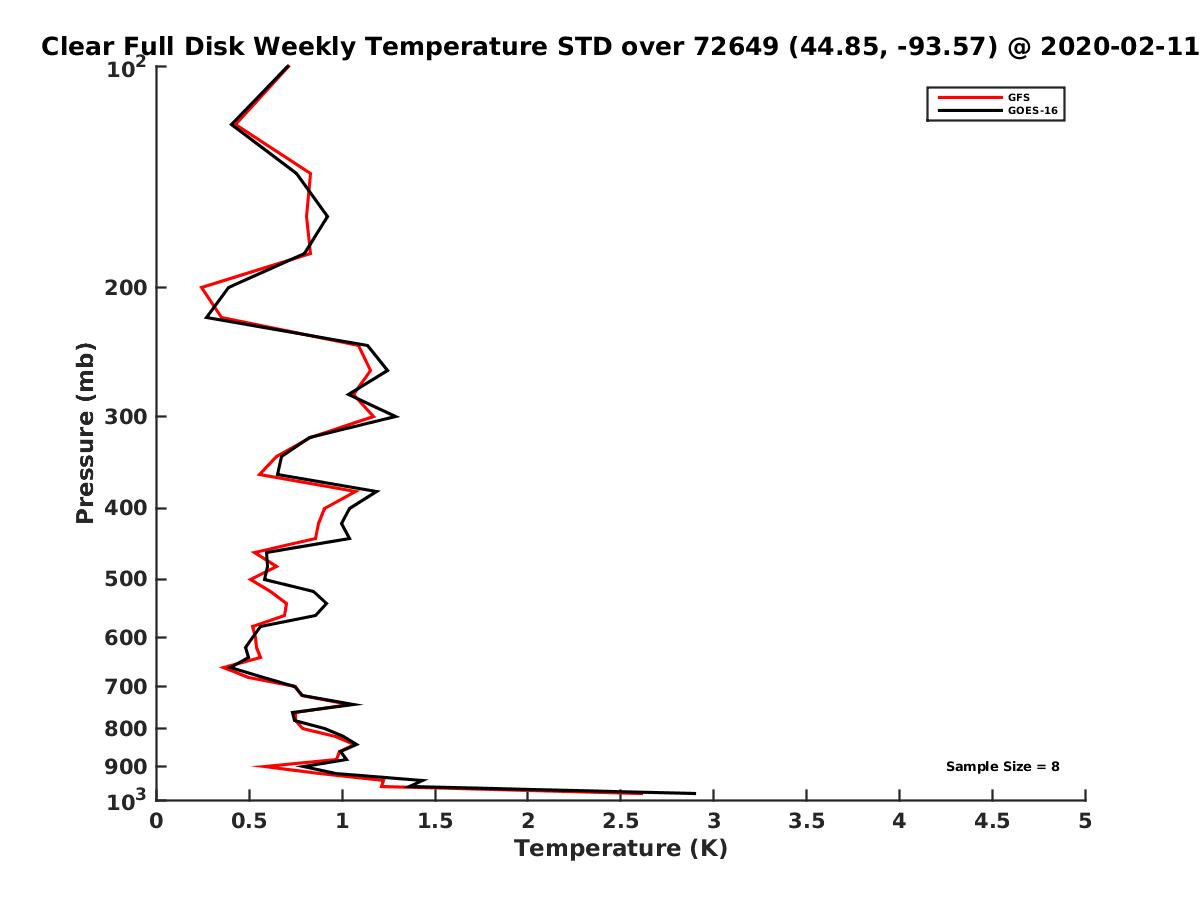 Clear Full Disk Weekly Temperature STD over 72649 (44.85, -93.57) @ 2020-02-11

GFS
GOES-16

Pressure (mb)

$10^2$
200
300
400
500
600
700
800
900
$10^3$

Sample Size = 8

0
0.5
1
1.5
2
2.5
3
3.5
4
4.5
5

Temperature (K)